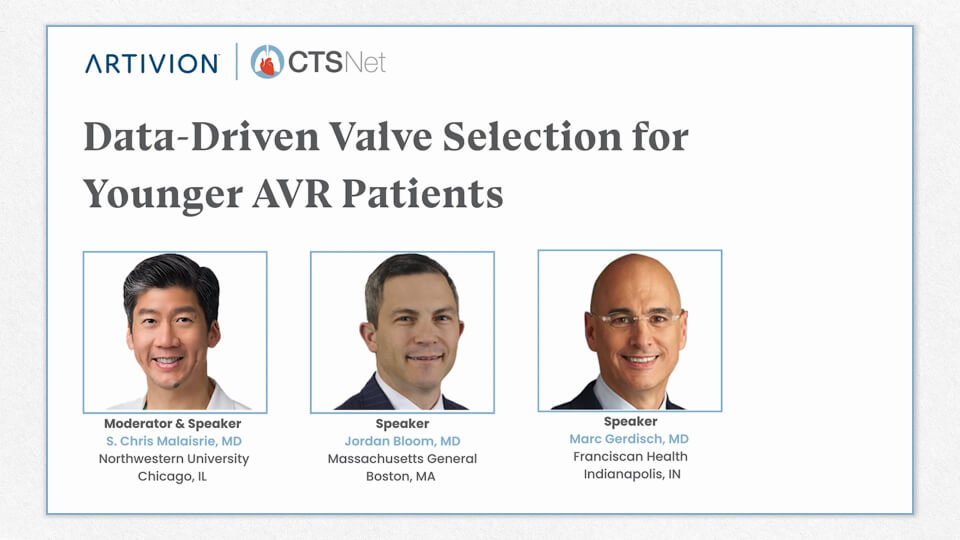 ARTIVION | CTSNet

Data-Driven Valve Selection for Younger AVR Patients

Moderator & Speaker
S. Chris Malaisrie, MD
Northwestern University
Chicago, IL

Speaker
Jordan Bloom, MD
Massachusetts General
Boston, MA

Speaker
Marc Gerdisch, MD
Franciscan Health
Indianapolis, IN